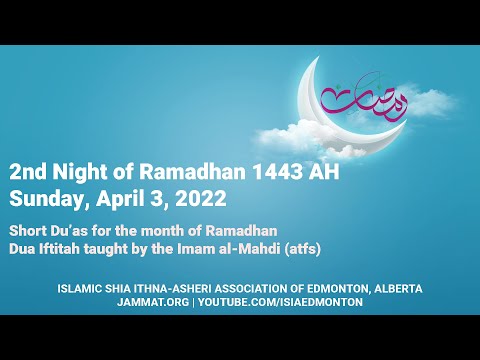 رمضان

2nd Night of Ramadhan 1443 AH
Sunday, April 3, 2022

Short Du'as for the month of Ramadhan
Dua Iftitah taught by the Imam al-Mahdi (atfs)

ISLAMIC SHIA ITHNA-ASHERI ASSOCIATION OF EDMONTON, ALBERTA
JAMMAT.ORG | YOUTUBE.COM/ISIAEDMONTON